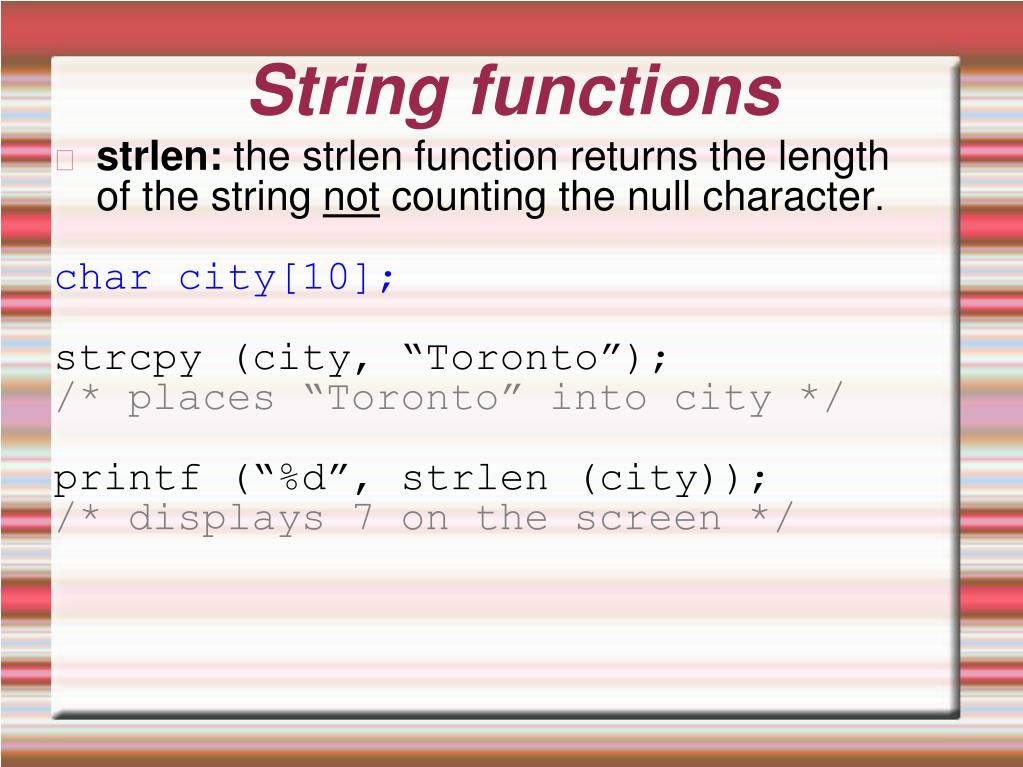 String functions

strlen: the strlen function returns the length of the string not counting the null character.

char city[10];

strcpy (city, “Toronto”);
/* places “Toronto” into city */

printf (“%d”, strlen (city));
/* displays 7 on the screen */